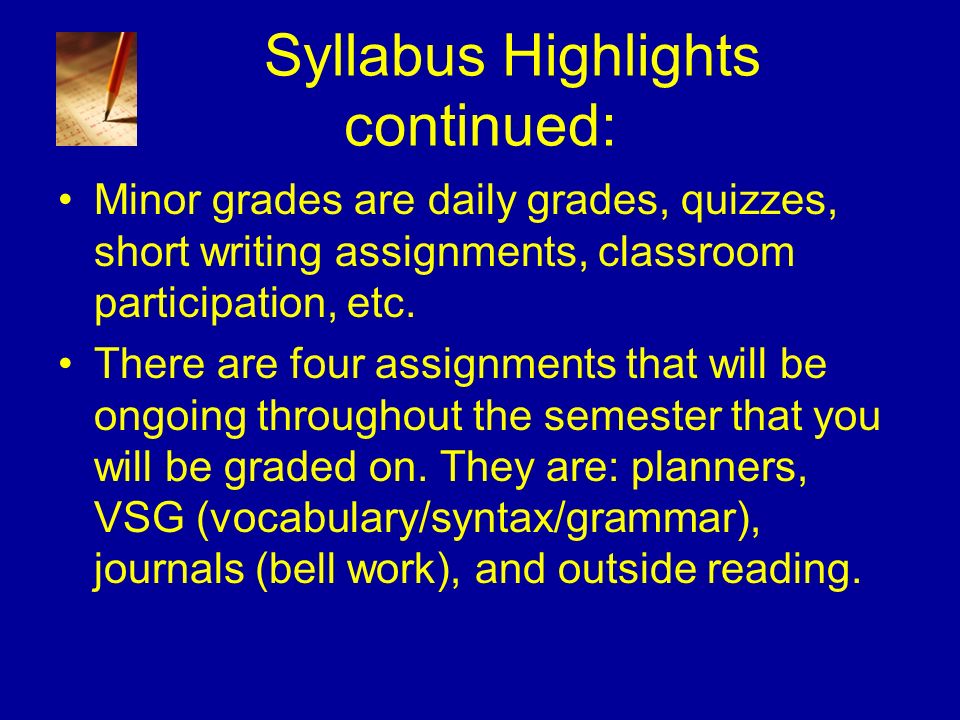 Syllabus Highlights continued:

• Minor grades are daily grades, quizzes, short writing assignments, classroom participation, etc.

• There are four assignments that will be ongoing throughout the semester that you will be graded on. They are: planners, VSG (vocabulary/syntax/grammar), journals (bell work), and outside reading.